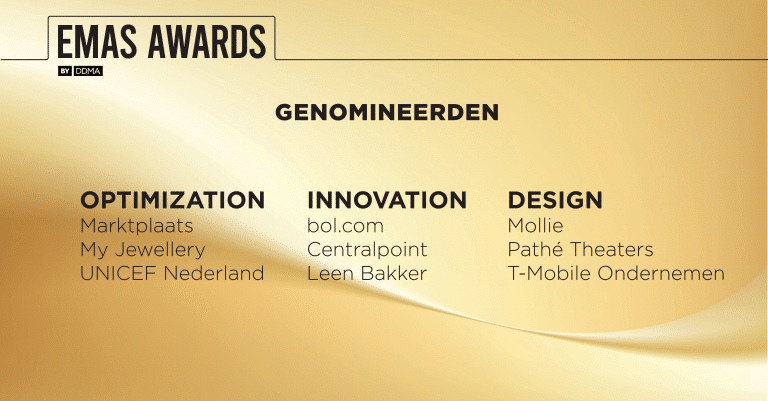 EMAS AWARDS
BY DDMA

GENOMINEERDEN

OPTIMIZATION
Marktplaats
My Jewellery
UNICEF Nederland

INNOVATION
bol.com
Centralpoint
Leen Bakker

DESIGN
Mollie
Pathé Theaters
T-Mobile Ondernemen